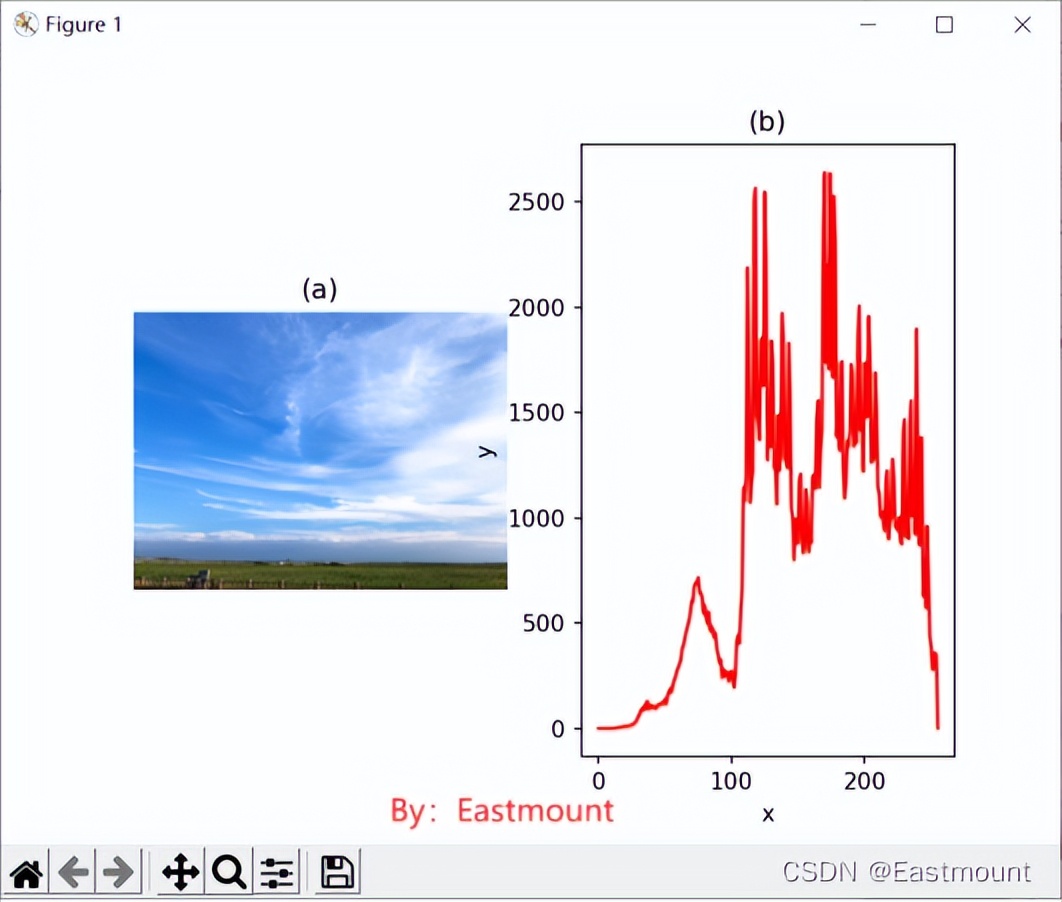 Figure 1

(a)

(b)

2500
2000
1500
1000
500
0

y

0
100
200

x

By: Eastmount

CSDN @Eastmount